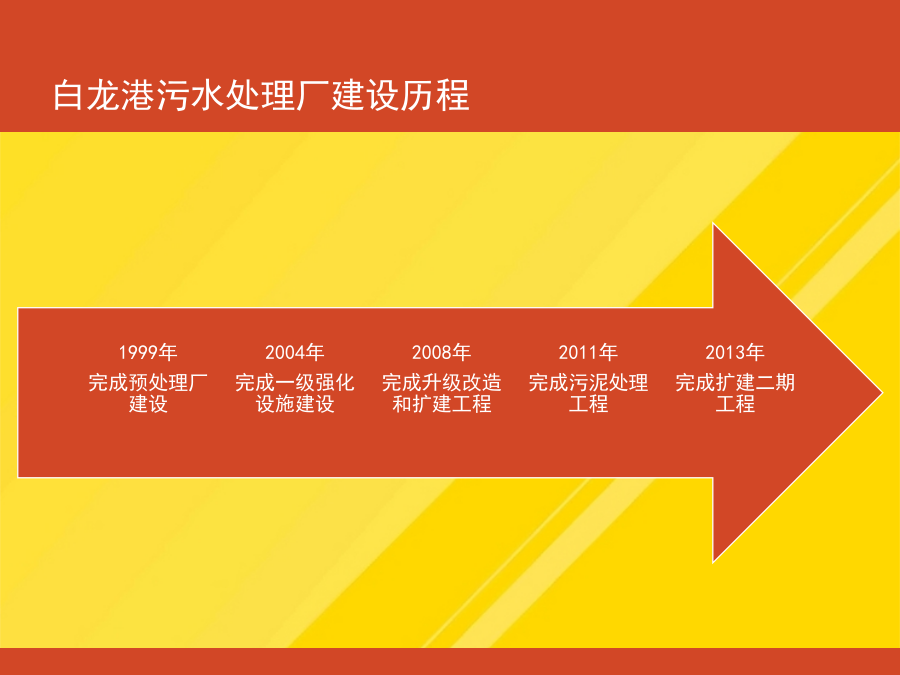 白龙港污水处理厂建设历程

1999年
完成预处理厂建设

2004年
完成一级强化设施建设

2008年
完成升级改造和扩建工程

2011年
完成污泥处理工程

2013年
完成扩建二期工程